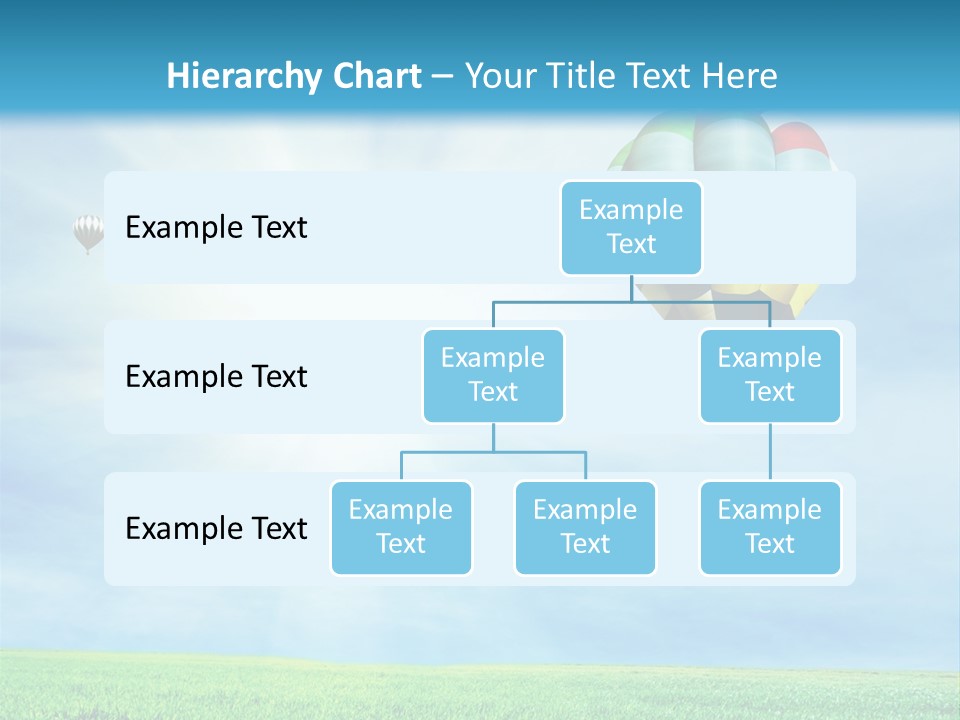 Hierarchy Chart – Your Title Text Here

Example Text

Example Text

Example Text

Example Text

Example Text

Example Text

Example Text

Example Text

Example Text